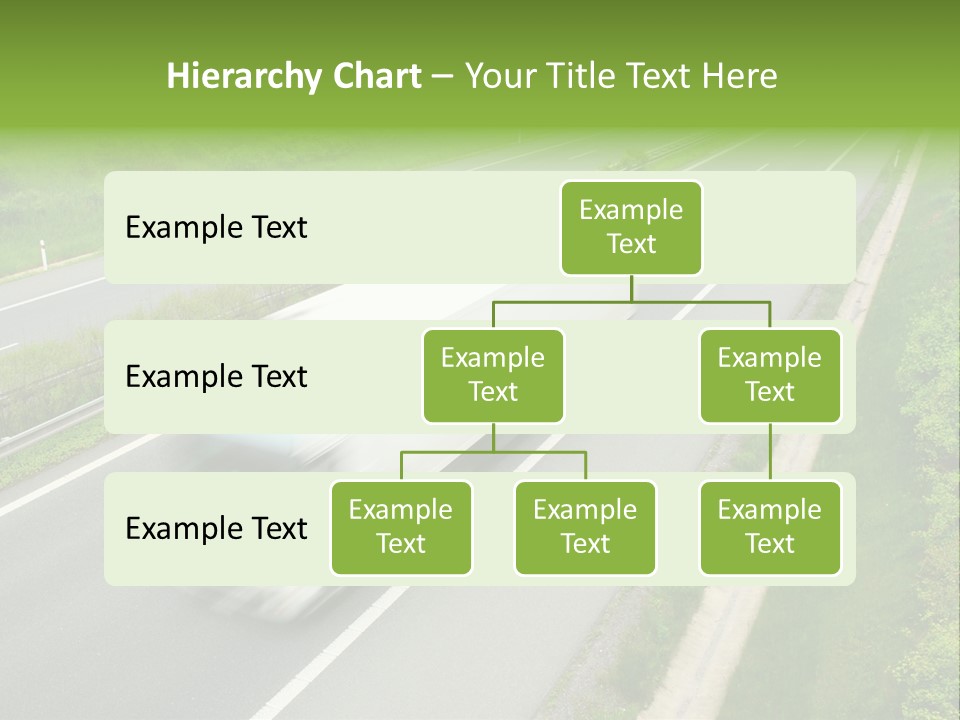 Hierarchy Chart – Your Title Text Here

Example Text

Example Text

Example Text

Example Text

Example Text

Example Text

Example Text

Example Text

Example Text